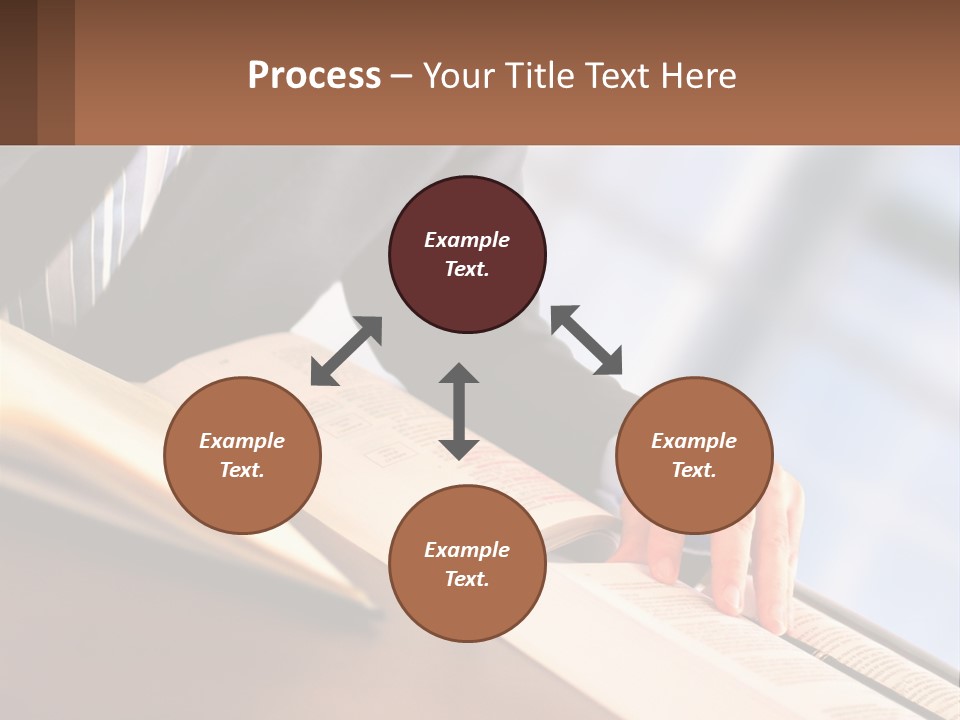 Process – Your Title Text Here

Example Text.

Example Text.

Example Text.

Example Text.